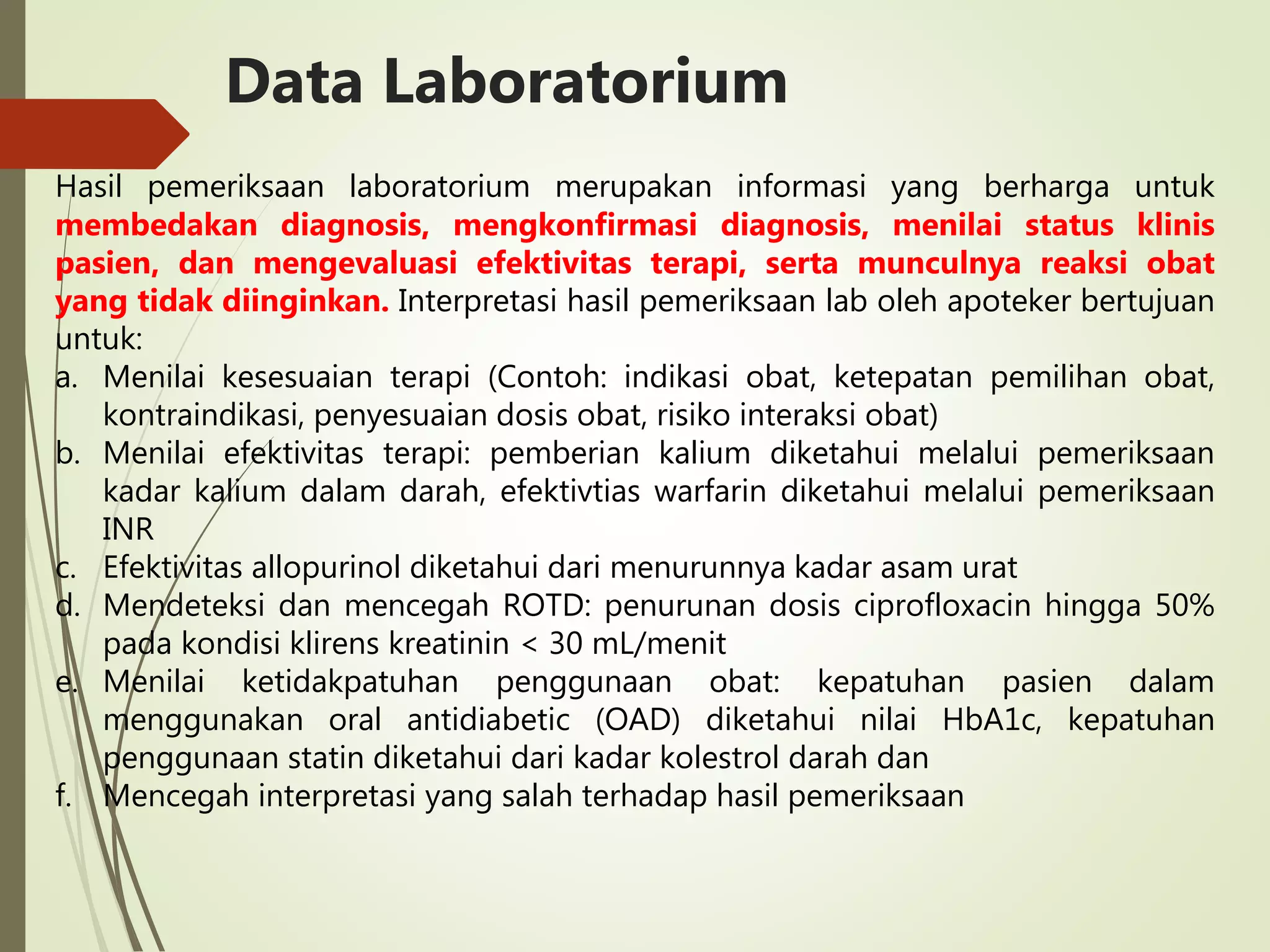 Data Laboratorium

Hasil pemeriksaan laboratorium merupakan informasi yang berharga untuk membedakan diagnosis, mengkonfirmasi diagnosis, menilai status klinis pasien, dan mengevaluasi efektivitas terapi, serta munculnya reaksi obat yang tidak diinginkan. Interpretasi hasil pemeriksaan lab oleh apoteker bertujuan untuk:

a. Menilai kesesuaian terapi (Contoh: indikasi obat, ketepatan pemilihan obat, kontraindikasi, penyesuaian dosis obat, risiko interaksi obat)
b. Menilai efektivitas terapi: pemberian kalium diketahui melalui pemeriksaan kadar kalium dalam darah, efektivtias warfarin diketahui melalui pemeriksaan INR
c. Efektivitas allopurinol diketahui dari menurunnya kadar asam urat
d. Mendeteksi dan mencegah ROTD: penurunan dosis ciprofloxacin hingga 50% pada kondisi klirens kreatinin < 30 mL/menit
e. Menilai ketidakpatuhan penggunaan obat: kepatuhan pasien dalam menggunakan oral antidiabetic (OAD) diketahui nilai HbA1c, kepatuhan penggunaan statin diketahui dari kadar kolestrol darah dan
f. Mencegah interpretasi yang salah terhadap hasil pemeriksaan